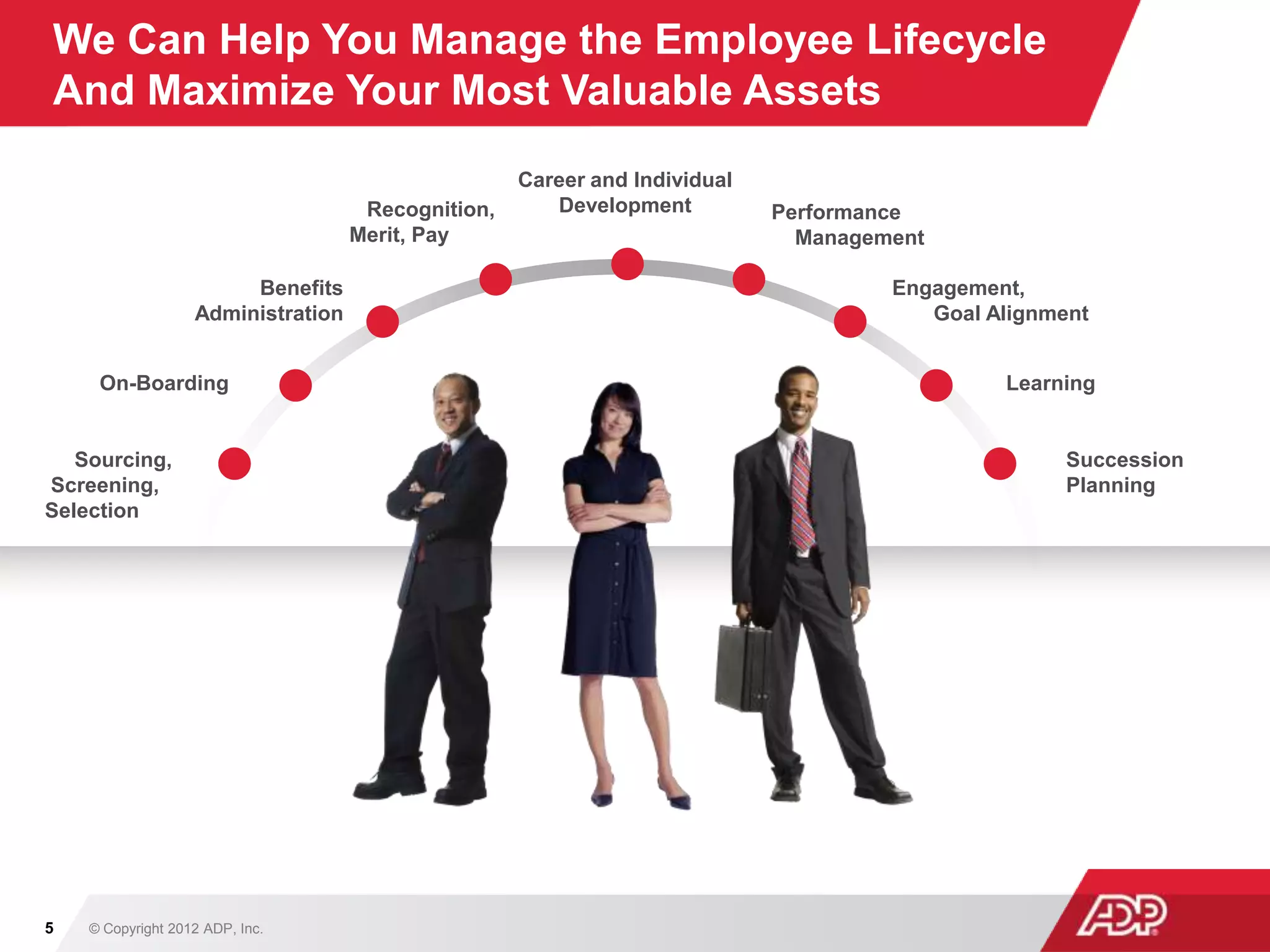 We Can Help You Manage the Employee Lifecycle And Maximize Your Most Valuable Assets

Sourcing, Screening, Selection

On-Boarding

Benefits Administration

Recognition, Merit, Pay

Career and Individual Development

Performance Management

Engagement, Goal Alignment

Learning

Succession Planning

5

© Copyright 2012 ADP, Inc.

ADP